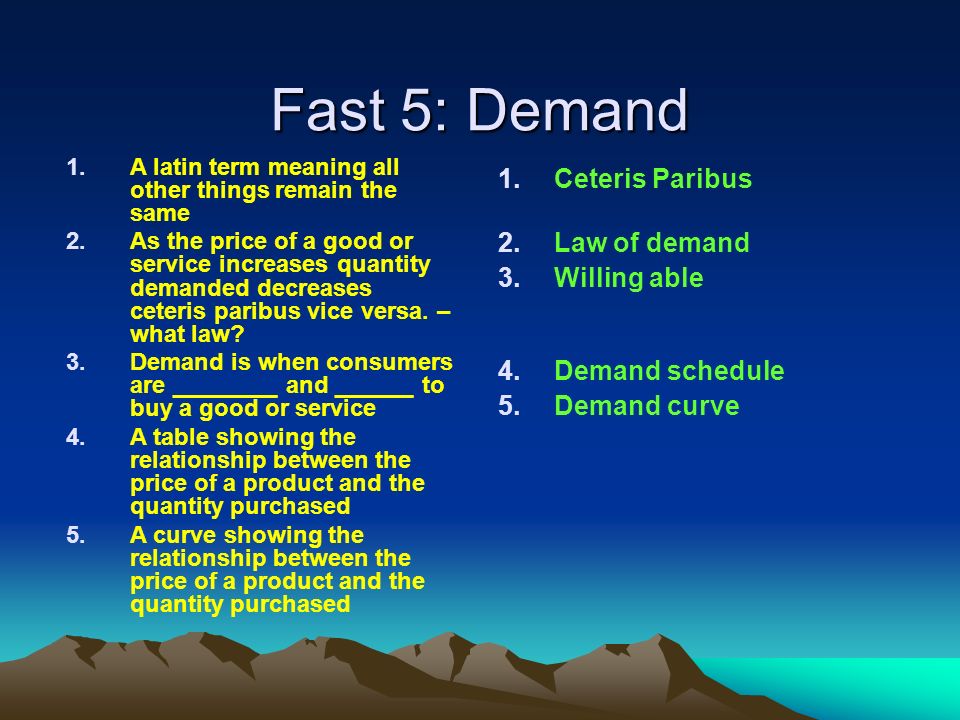 Fast 5: Demand

1. A latin term meaning all other things remain the same
2. As the price of a good or service increases quantity demanded decreases ceteris paribus vice versa. – what law?
3. Demand is when consumers are ________ and ______ to buy a good or service
4. A table showing the relationship between the price of a product and the quantity purchased
5. A curve showing the relationship between the price of a product and the quantity purchased

1. Ceteris Paribus
2. Law of demand
3. Willing able
4. Demand schedule
5. Demand curve